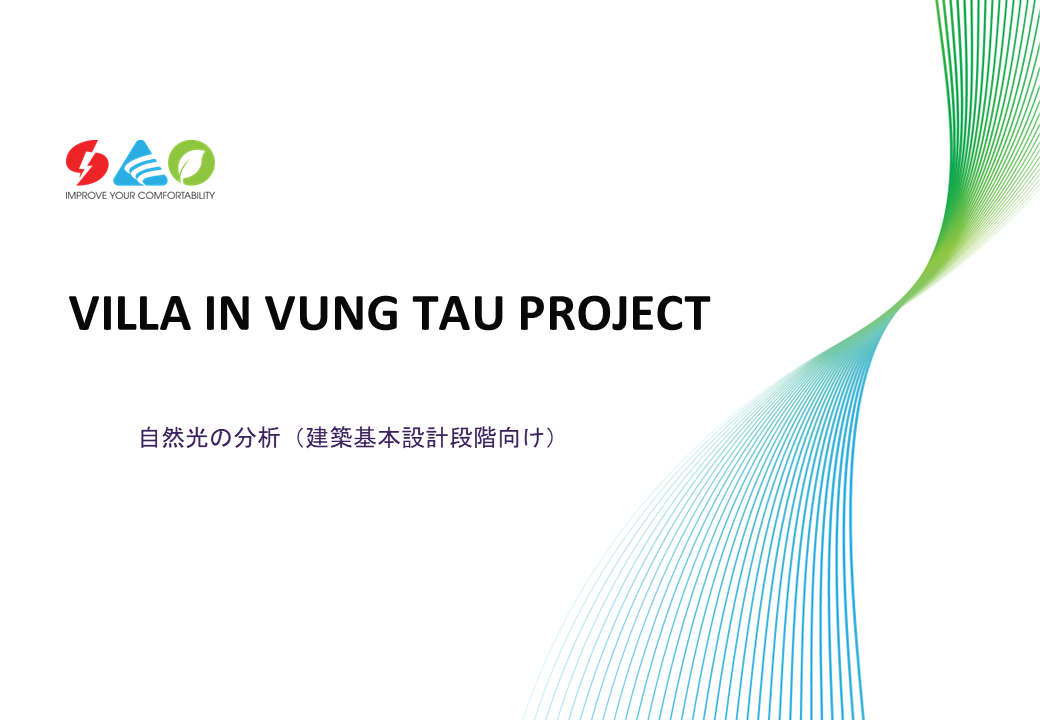 IMPROVE YOUR COMFORTABILITY

VILLA IN VUNG TAU PROJECT

自然光の分析（建築基本設計段階向け）